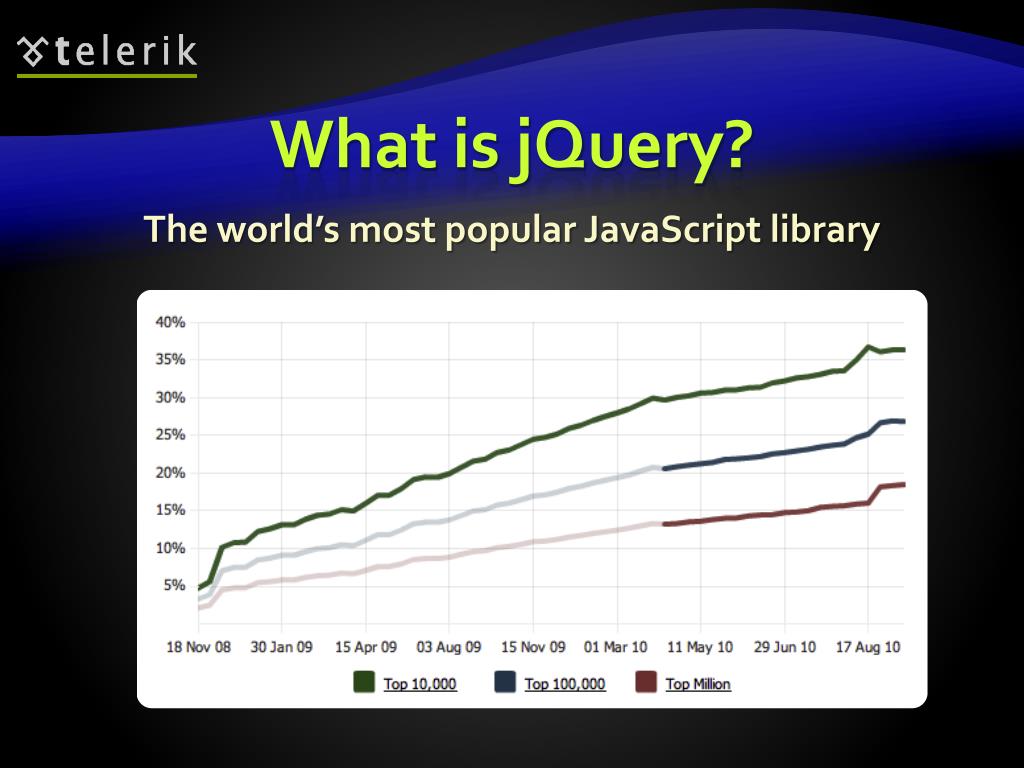 telerik

What is jQuery?

The world's most popular JavaScript library

40%
35%
30%
25%
20%
15%
10%
5%

18 Nov 08 30 Jan 09 15 Apr 09 03 Aug 09 15 Nov 09 01 Mar 10 11 May 10 29 Jun 10 17 Aug 10

Top 10,000 Top 100,000 Top Million